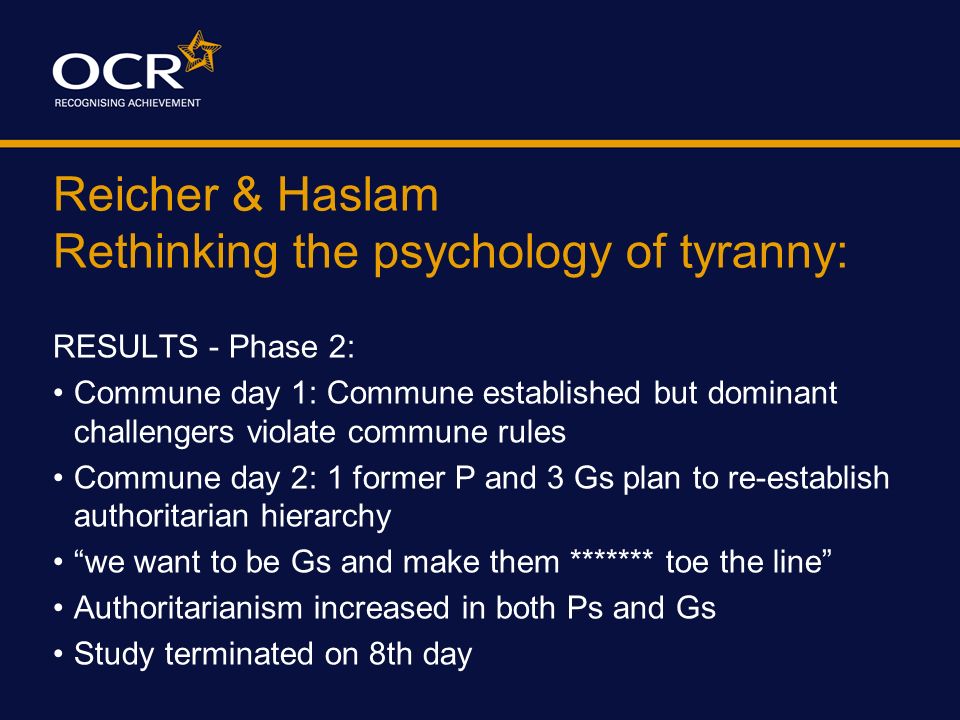 OCR
RECOGNISING ACHIEVEMENT

Reicher & Haslam
Rethinking the psychology of tyranny:

RESULTS - Phase 2:
• Commune day 1: Commune established but dominant challengers violate commune rules
• Commune day 2: 1 former P and 3 Gs plan to re-establish authoritarian hierarchy
• “we want to be Gs and make them ******* toe the line”
• Authoritarianism increased in both Ps and Gs
• Study terminated on 8th day